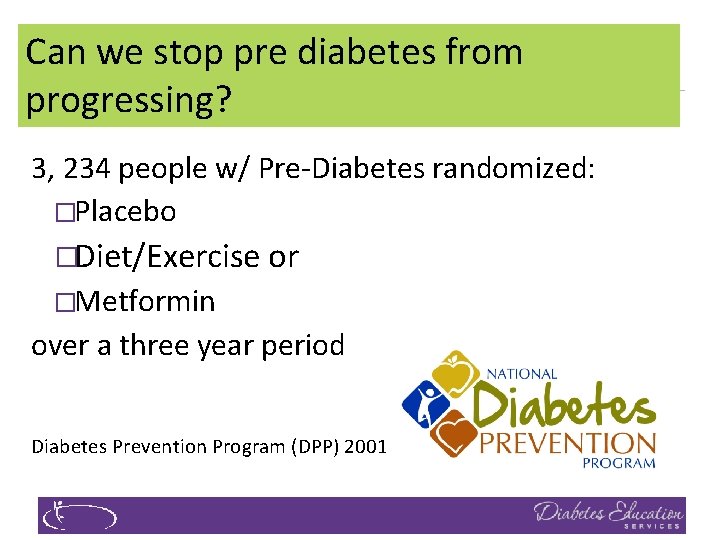 Can we stop pre diabetes from progressing?

3, 234 people w/ Pre-Diabetes randomized:

□Placebo

□Diet/Exercise or

□Metformin

over a three year period

Diabetes Prevention Program (DPP) 2001

NATIONAL Diabetes PREVENTION PROGRAM

Diabetes Education SERVICES